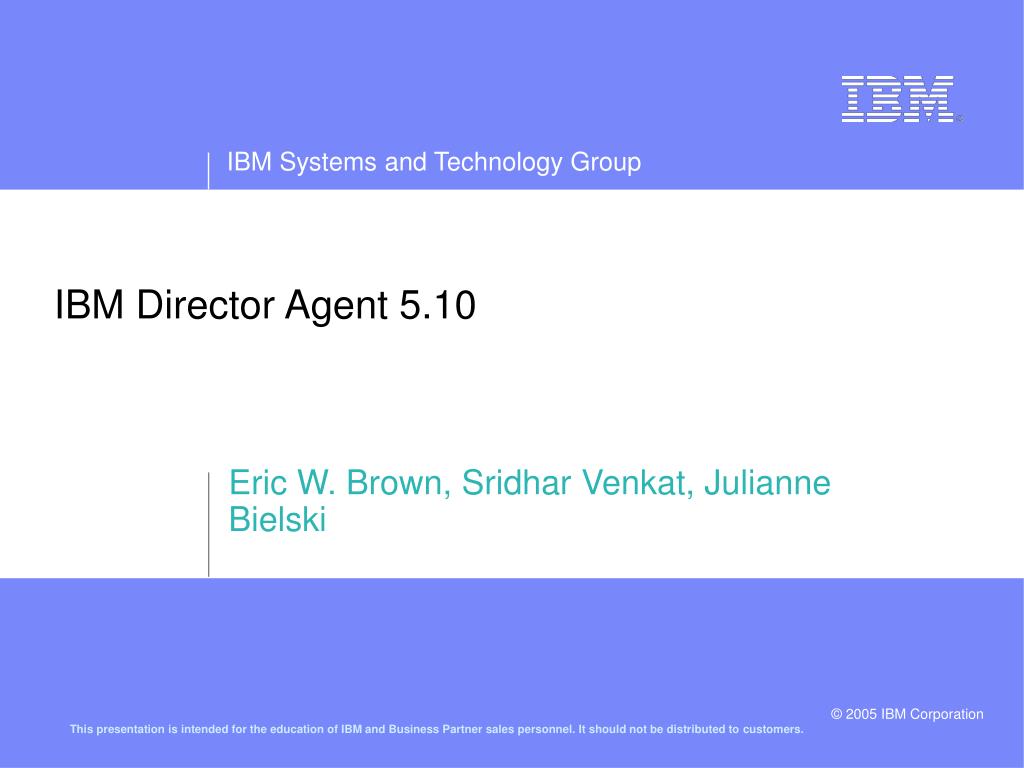 IBM®

IBM Systems and Technology Group

IBM Director Agent 5.10

Eric W. Brown, Sridhar Venkat, Julianne Bielski

© 2005 IBM Corporation

This presentation is intended for the education of IBM and Business Partner sales personnel. It should not be distributed to customers.